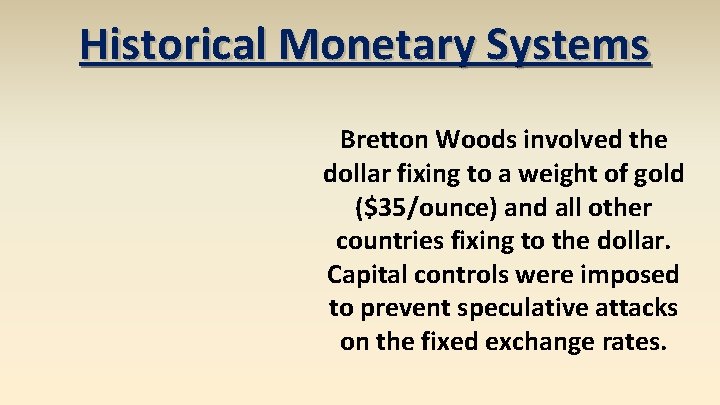 Historical Monetary Systems

Bretton Woods involved the dollar fixing to a weight of gold (\$35/ounce) and all other countries fixing to the dollar. Capital controls were imposed to prevent speculative attacks on the fixed exchange rates.